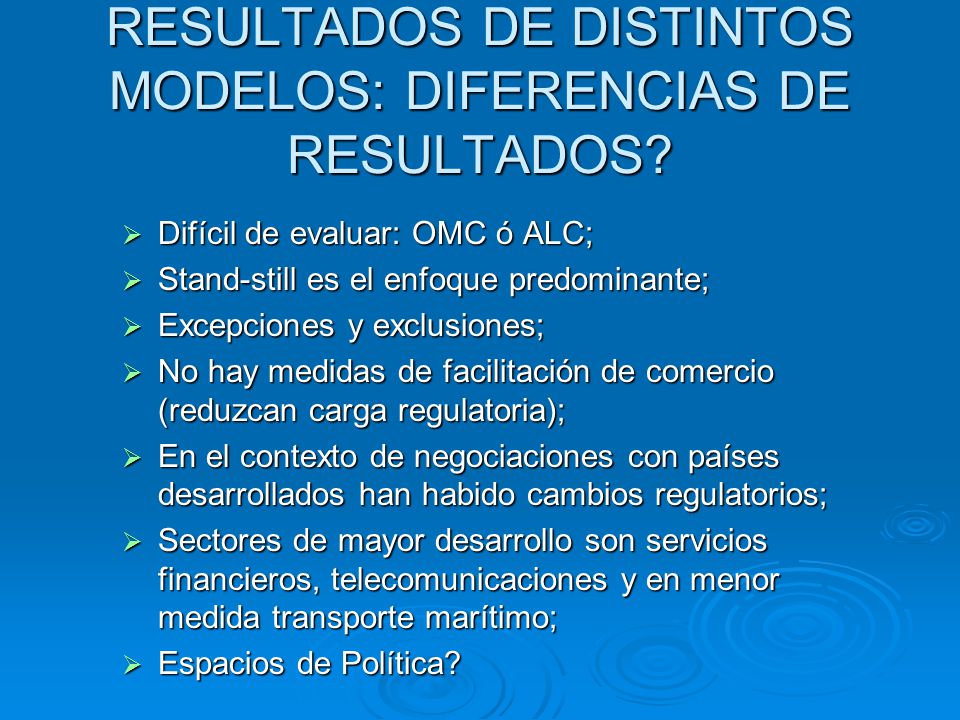 RESULTADOS DE DISTINTOS MODELOS: DIFERENCIAS DE RESULTADOS?

➢ Difícil de evaluar: OMC ó ALC;
➢ Stand-still es el enfoque predominante;
➢ Excepciones y exclusiones;
➢ No hay medidas de facilitación de comercio (reduzcan carga regulatoria);
➢ En el contexto de negociaciones con países desarrollados han habido cambios regulatorios;
➢ Sectores de mayor desarrollo son servicios financieros, telecomunicaciones y en menor medida transporte marítimo;
➢ Espacios de Política?